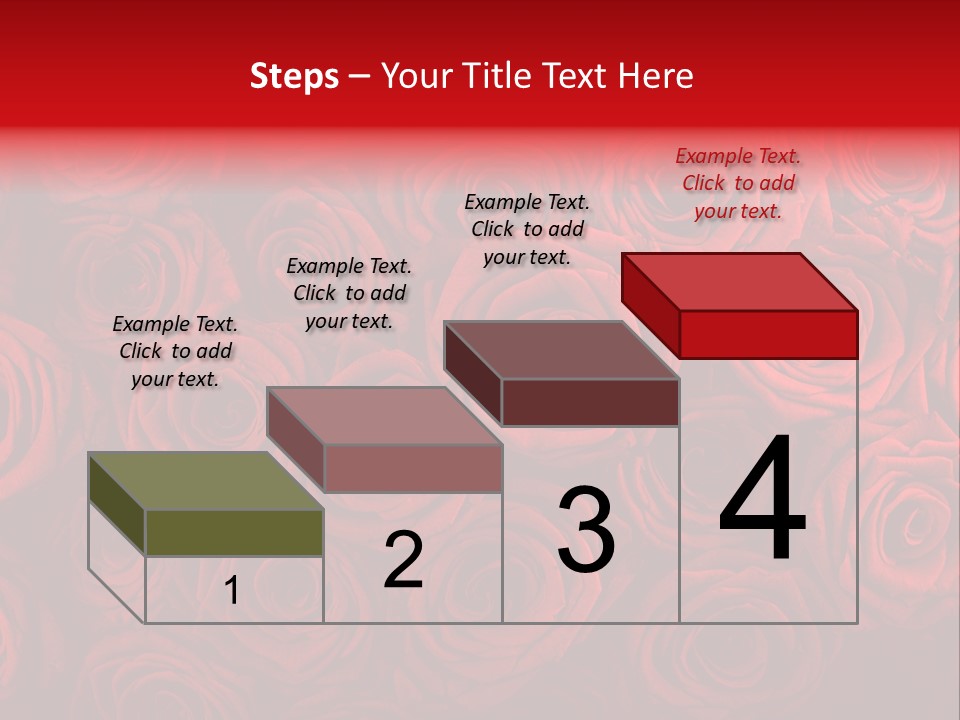 Steps – Your Title Text Here

Example Text. Click to add your text.

Example Text. Click to add your text.

Example Text. Click to add your text.

Example Text. Click to add your text.

1

2

3

4